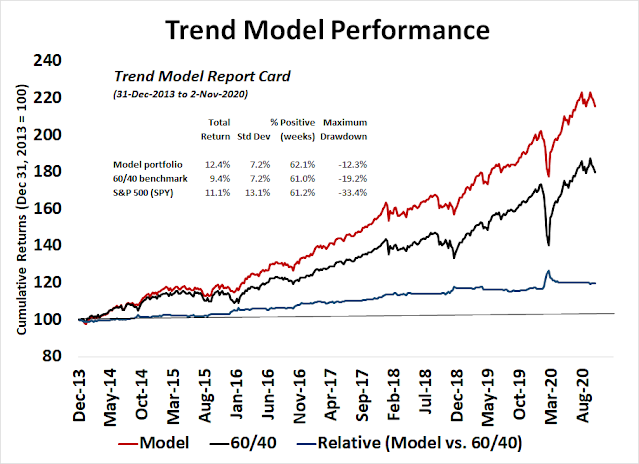 Trend Model Performance

Trend Model Report Card
(31-Dec-2013 to 2-Nov-2020)

| | Total Return | Std Dev | % Positive (weeks) | Maximum Drawdown |
|---|---|---|---|---|
| Model portfolio | 12.4% | 7.2% | 62.1% | -12.3% |
| 60/40 benchmark | 9.4% | 7.2% | 61.0% | -19.2% |
| S&P 500 (SPY) | 11.1% | 13.1% | 61.2% | -33.4% |

Cumulative Returns (Dec 31, 2013 = 100)

240
220
200
180
160
140
120
100
80

Dec-13
May-14
Oct-14
Mar-15
Aug-15
Jan-16
Jun-16
Nov-16
Apr-17
Sep-17
Feb-18
Jul-18
Dec-18
May-19
Oct-19
Mar-20
Aug-20

Model
60/40
Relative (Model vs. 60/40)